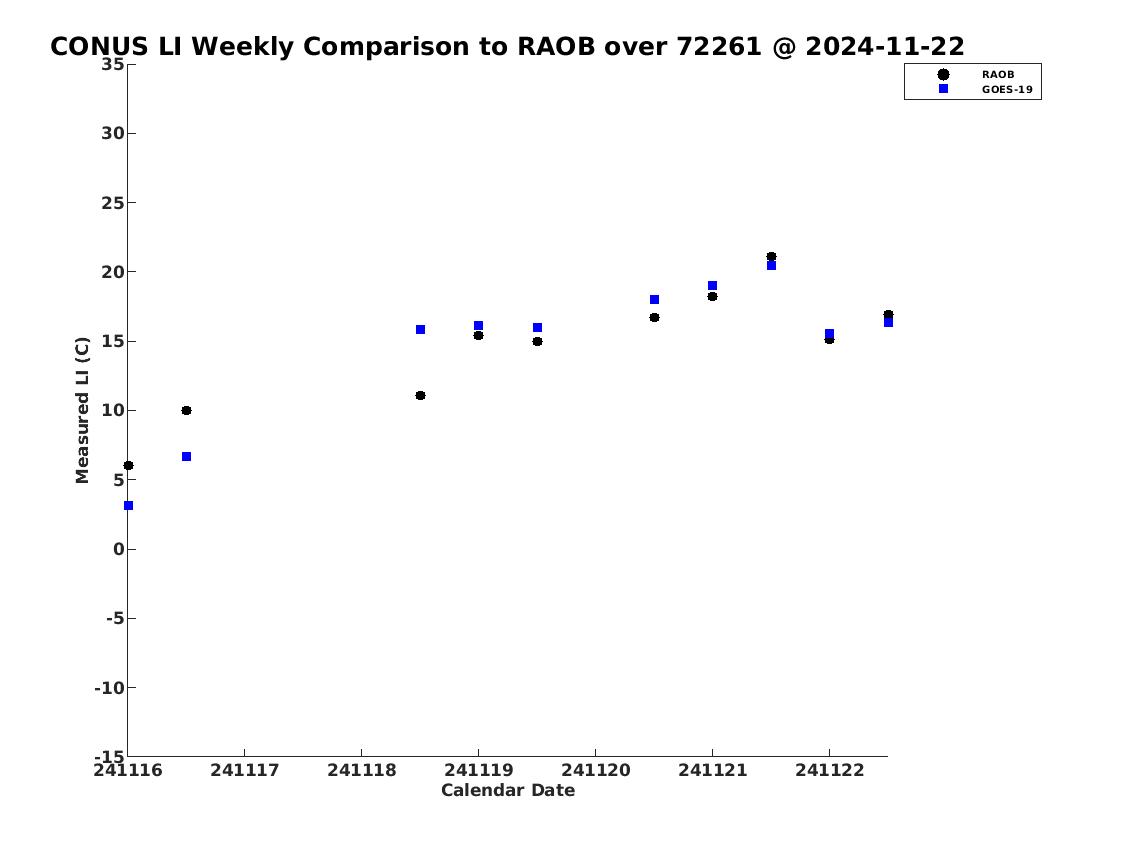 CONUS LI Weekly Comparison to RAOB over 72261 @ 2024-11-22

RAOB
GOES-19

Measured LI (C)

35
30
25
20
15
10
5
0
-5
-10
-15

241116
241117
241118
241119
241120
241121
241122

Calendar Date